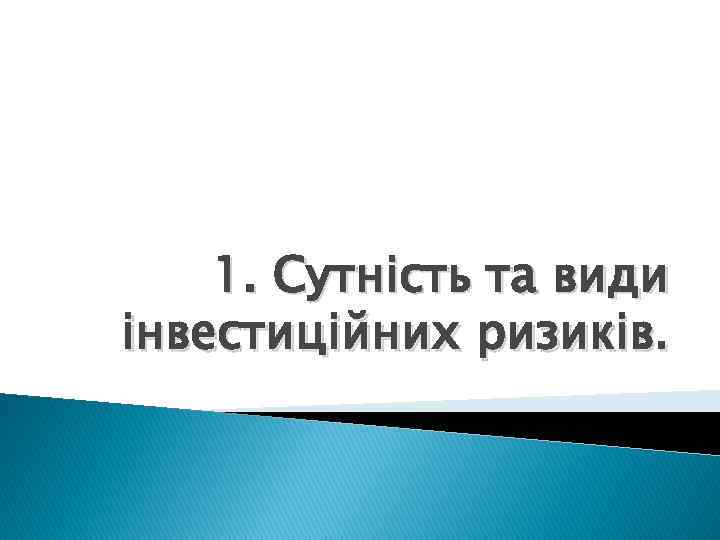 1. Сутність та види інвестиційних ризиків.